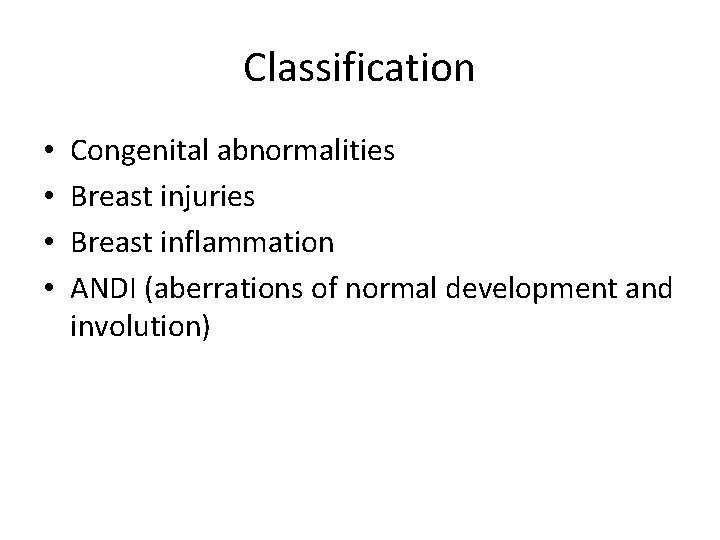 Classification

• Congenital abnormalities
• Breast injuries
• Breast inflammation
• ANDI (aberrations of normal development and involution)